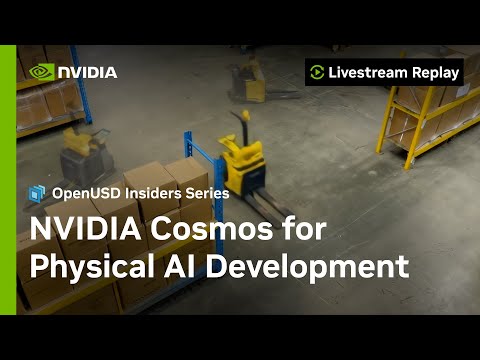 NVIDIA

Livestream Replay

OpenUSD Insiders Series

NVIDIA Cosmos for Physical AI Development